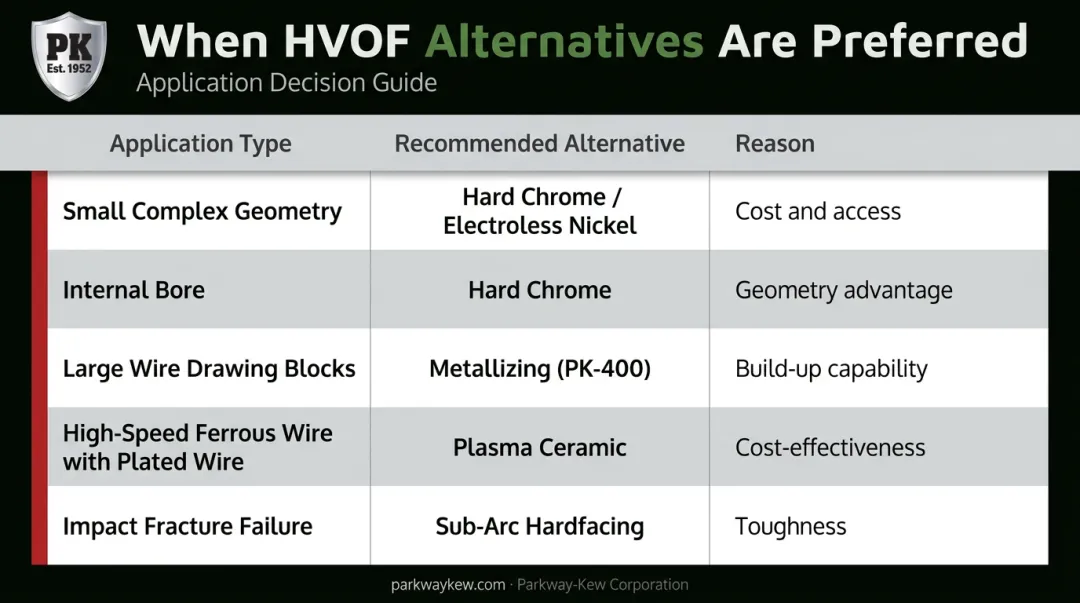 PK
Est. 1952

When HVOF Alternatives Are Preferred
Application Decision Guide

| Application Type | Recommended Alternative | Reason |
|---|---|---|
| Small Complex Geometry | Hard Chrome / Electroless Nickel | Cost and access |
| Internal Bore | Hard Chrome | Geometry advantage |
| Large Wire Drawing Blocks | Metallizing (PK-400) | Build-up capability |
| High-Speed Ferrous Wire with Plated Wire | Plasma Ceramic | Cost-effectiveness |
| Impact Fracture Failure | Sub-Arc Hardfacing | Toughness |

parkwaykew.com · Parkway-Kew Corporation